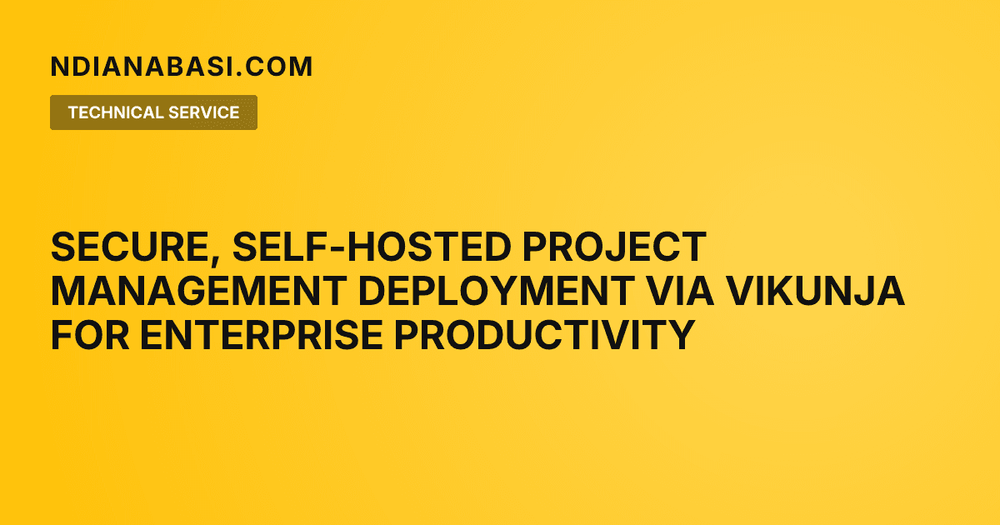 NDIANABASI.COM

TECHNICAL SERVICE

SECURE, SELF-HOSTED PROJECT MANAGEMENT DEPLOYMENT VIA VIKUNJA FOR ENTERPRISE PRODUCTIVITY